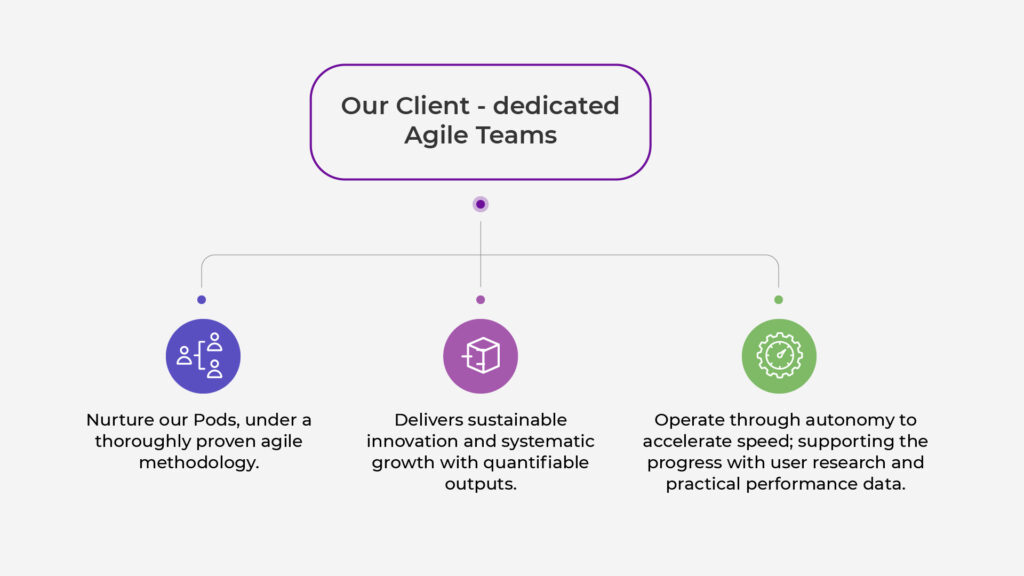 Our Client - dedicated Agile Teams

Nurture our Pods, under a thoroughly proven agile methodology.

Delivers sustainable innovation and systematic growth with quantifiable outputs.

Operate through autonomy to accelerate speed; supporting the progress with user research and practical performance data.